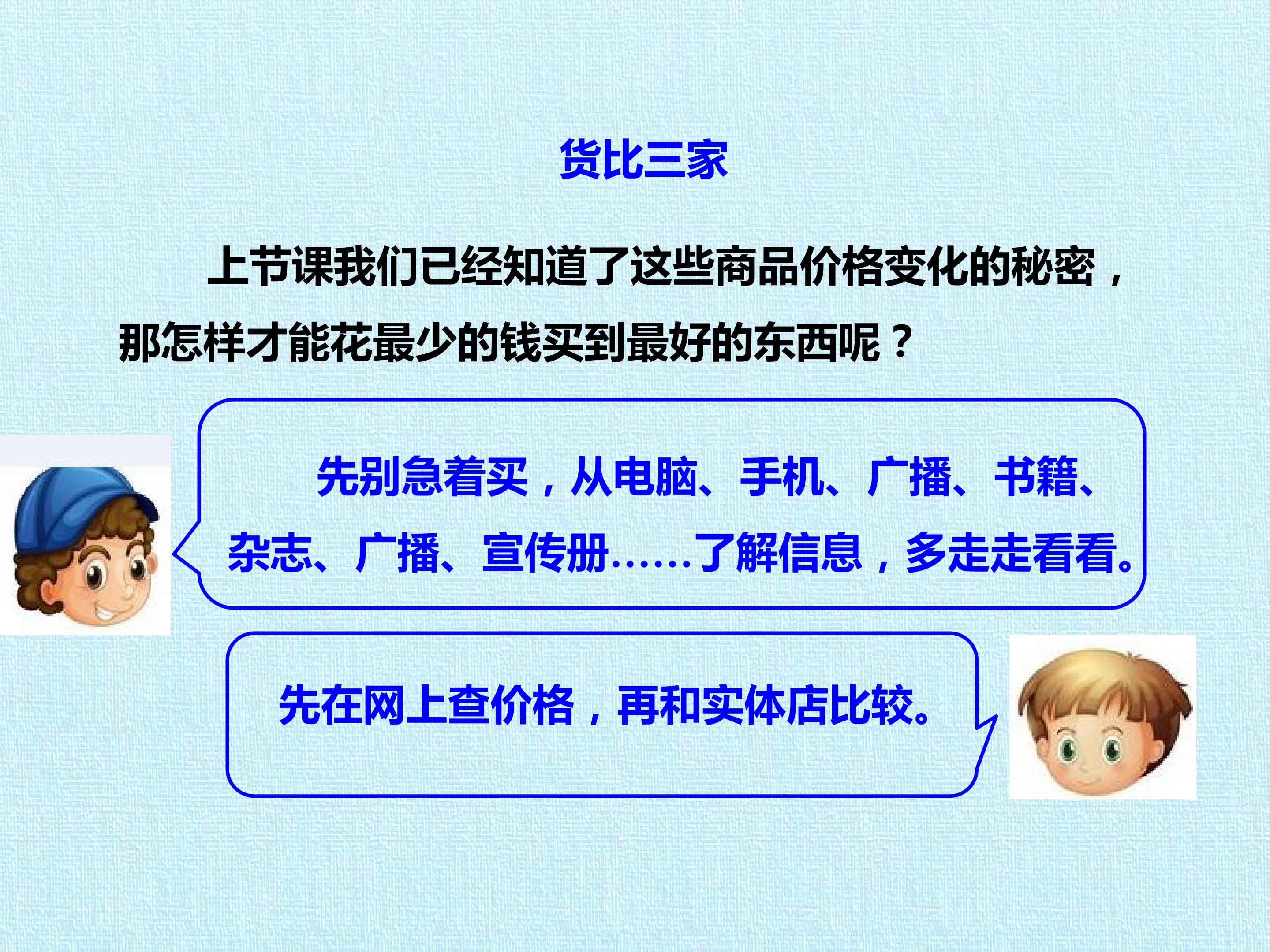 货比三家

上节课我们已经知道了这些商品价格变化的秘密，那怎样才能花最少的钱买到最好的东西呢？

先别急着买，从电脑、手机、广播、书籍、杂志、广播、宣传册……了解信息，多走走看看。

先在网上查价格，再和实体店比较。